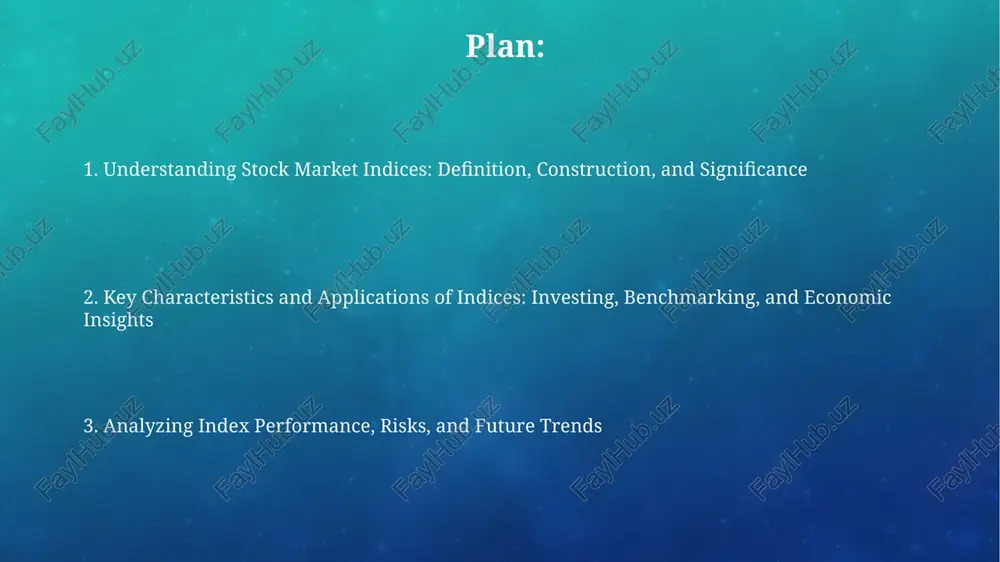 Plan:

1. Understanding Stock Market Indices: Definition, Construction, and Significance

2. Key Characteristics and Applications of Indices: Investing, Benchmarking, and Economic Insights

3. Analyzing Index Performance, Risks, and Future Trends

FaylHub.uz